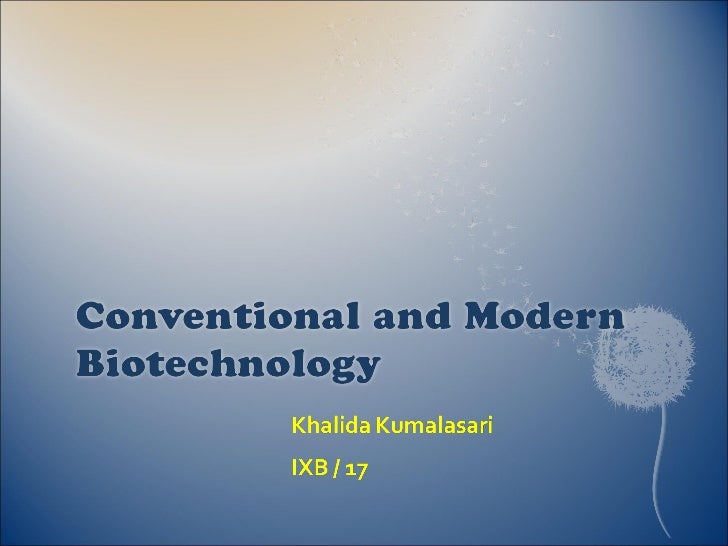 Conventional and Modern Biotechnology

Khalida Kumalasari

IXB / 17